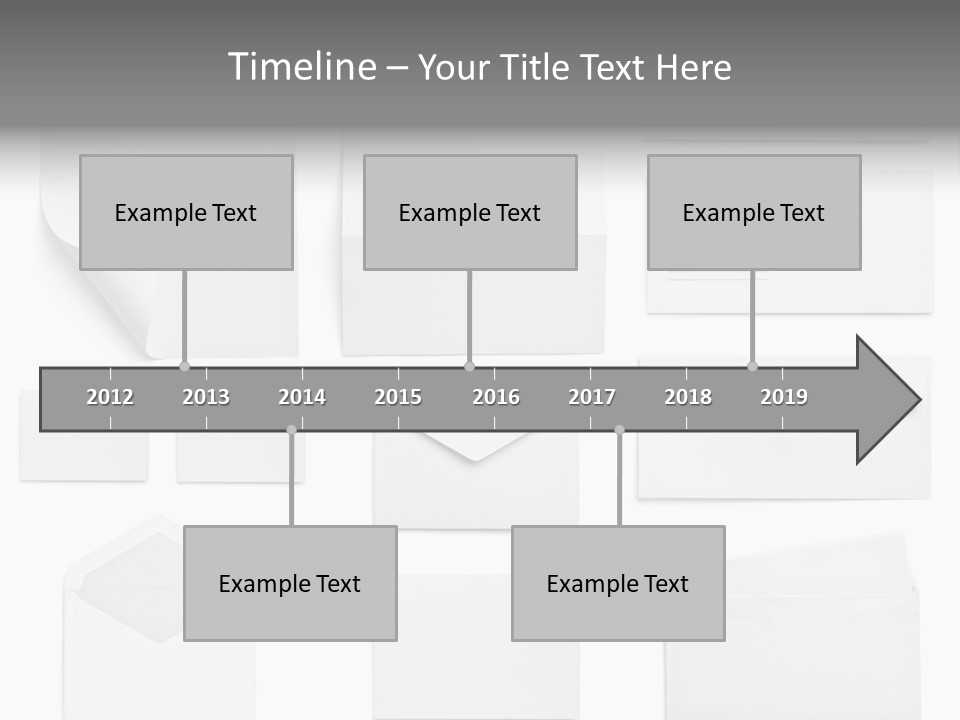 Timeline – Your Title Text Here

Example Text

Example Text

Example Text

2012 2013 2014 2015 2016 2017 2018 2019

Example Text

Example Text